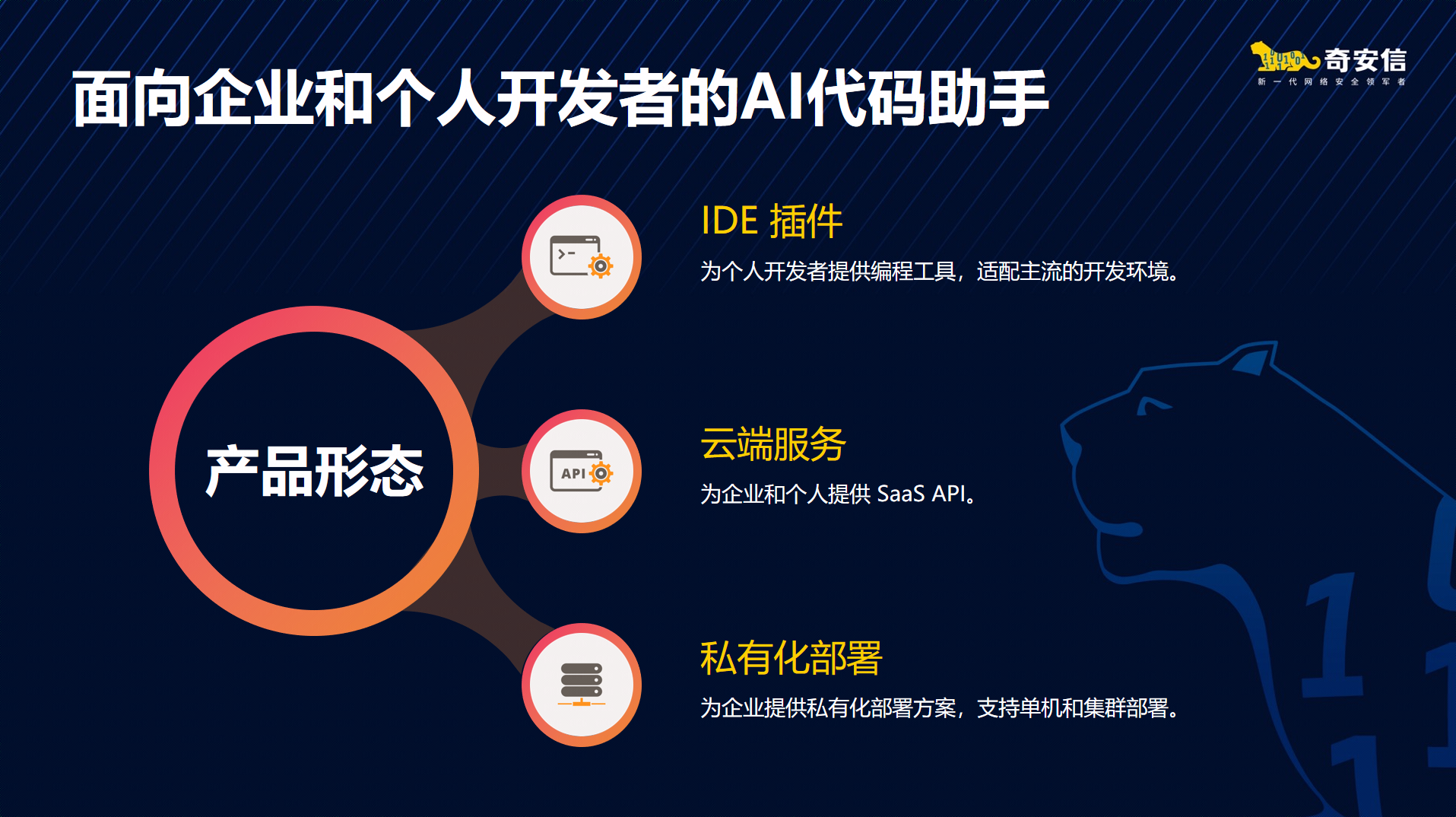 面向企业和个人开发者的AI代码助手

奇安信
新一代网络安全领军者

产品形态

IDE 插件
为个人开发者提供编程工具，适配主流的开发环境。

API

云端服务
为企业和个人提供 SaaS API。

私有化部署
为企业提供私有化部署方案，支持单机和集群部署。